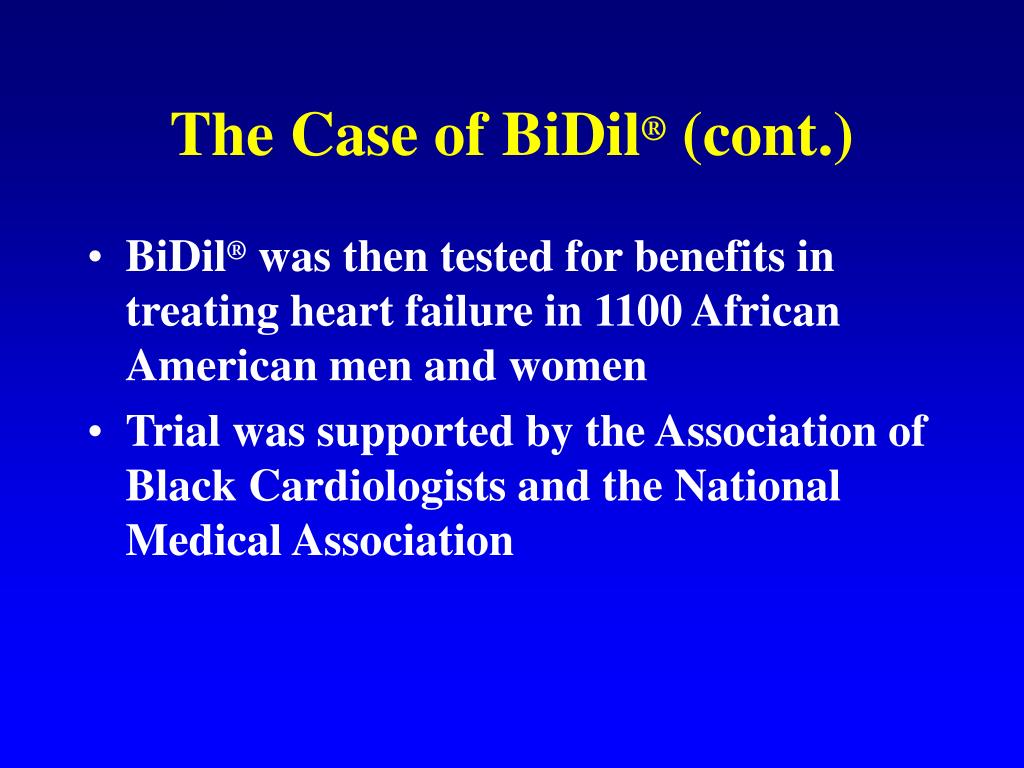 The Case of BiDil® (cont.)

• BiDil® was then tested for benefits in treating heart failure in 1100 African American men and women
• Trial was supported by the Association of Black Cardiologists and the National Medical Association